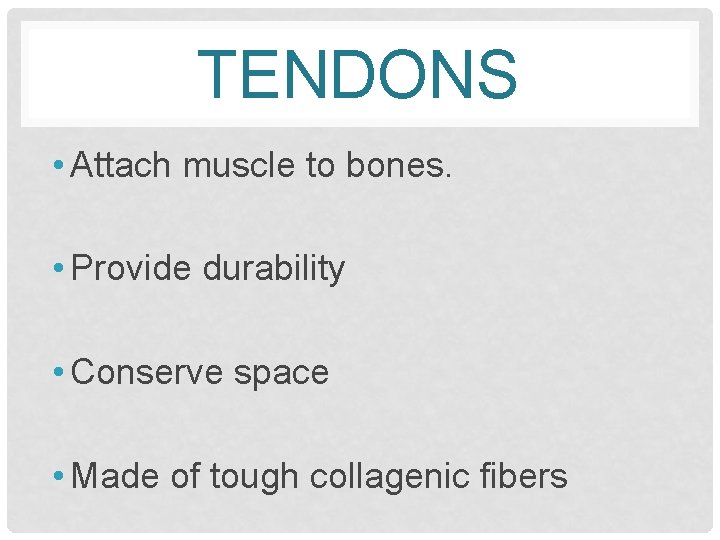 TENDONS

• Attach muscle to bones.

• Provide durability

• Conserve space

• Made of tough collagenic fibers